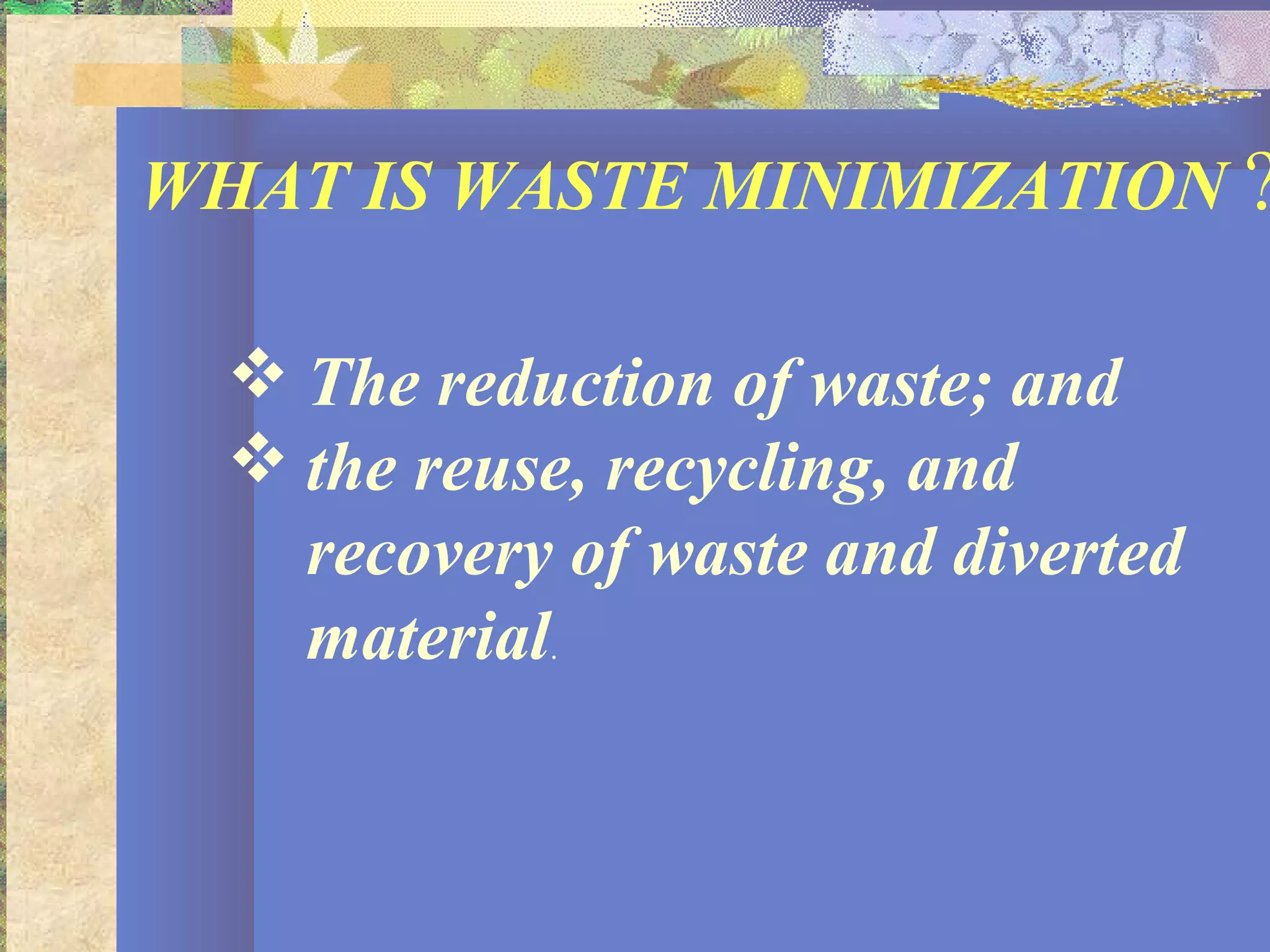 WHAT IS WASTE MINIMIZATION ?

❖ The reduction of waste; and
❖ the reuse, recycling, and recovery of waste and diverted material.